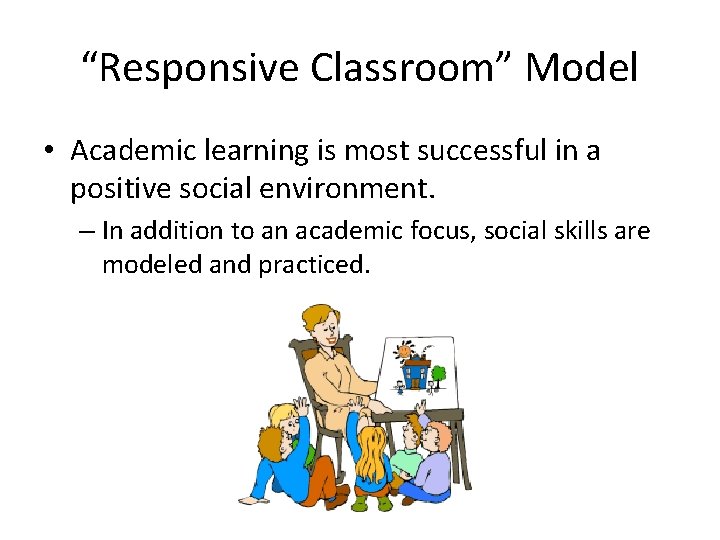 “Responsive Classroom” Model

• Academic learning is most successful in a positive social environment.

– In addition to an academic focus, social skills are modeled and practiced.